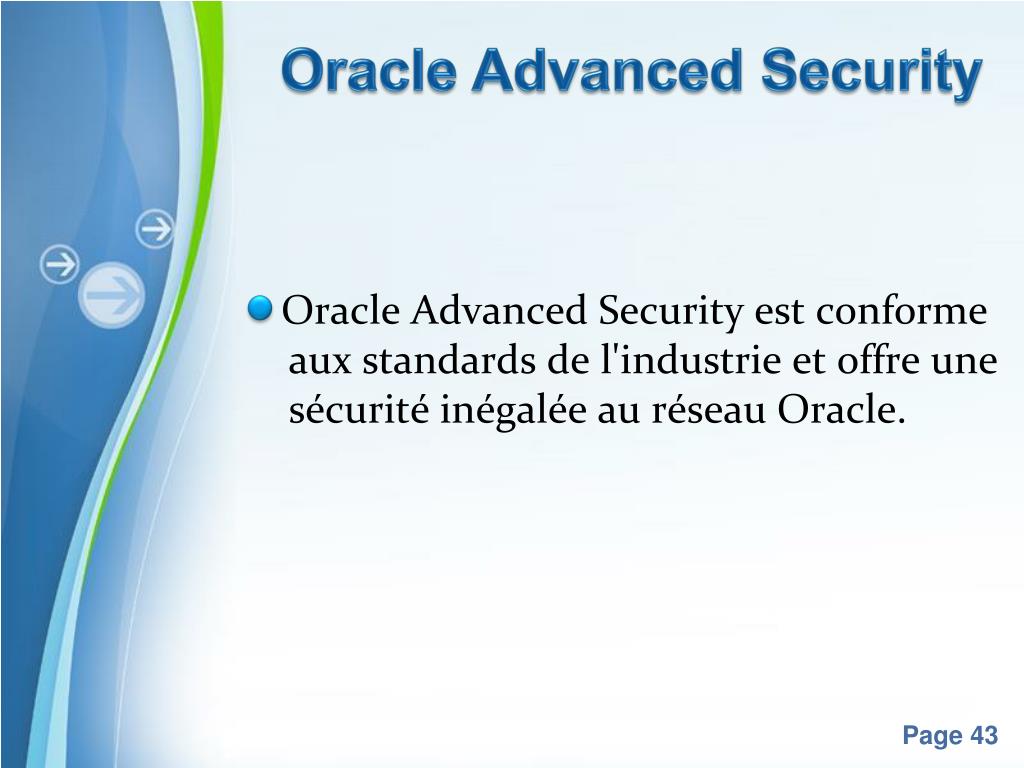 Oracle Advanced Security

Oracle Advanced Security est conforme aux standards de l'industrie et offre une sécurité inégalée au réseau Oracle.

Page 43